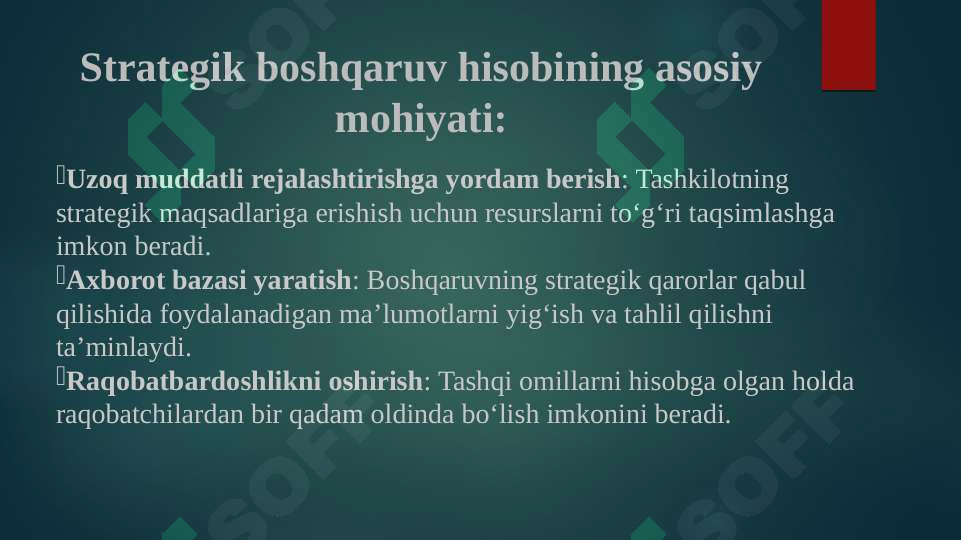 Strategik boshqaruv hisobining asosiy mohiyati:

Uzoq muddatli rejalashtirishga yordam berish: Tashkilotning strategik maqsadlariga erishish uchun resurslarni to‘g‘ri taqsimlashga imkon beradi.
Axborot bazasi yaratish: Boshqaruvning strategik qarorlar qabul qilishida foydalanadigan ma’lumotlarni yig‘ish va tahlil qilishni ta’minlaydi.
Raqobatbardoshlikni oshirish: Tashqi omillarni hisobga olgan holda raqobatchilardan bir qadam oldinda bo‘lish imkonini beradi.

SOFF SOFF SOFF SOFF